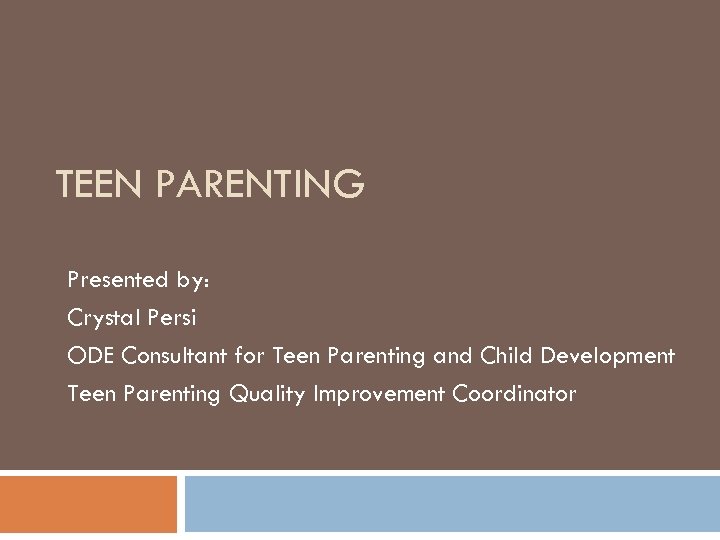 TEEN PARENTING

Presented by:
Crystal Persi
ODE Consultant for Teen Parenting and Child Development
Teen Parenting Quality Improvement Coordinator